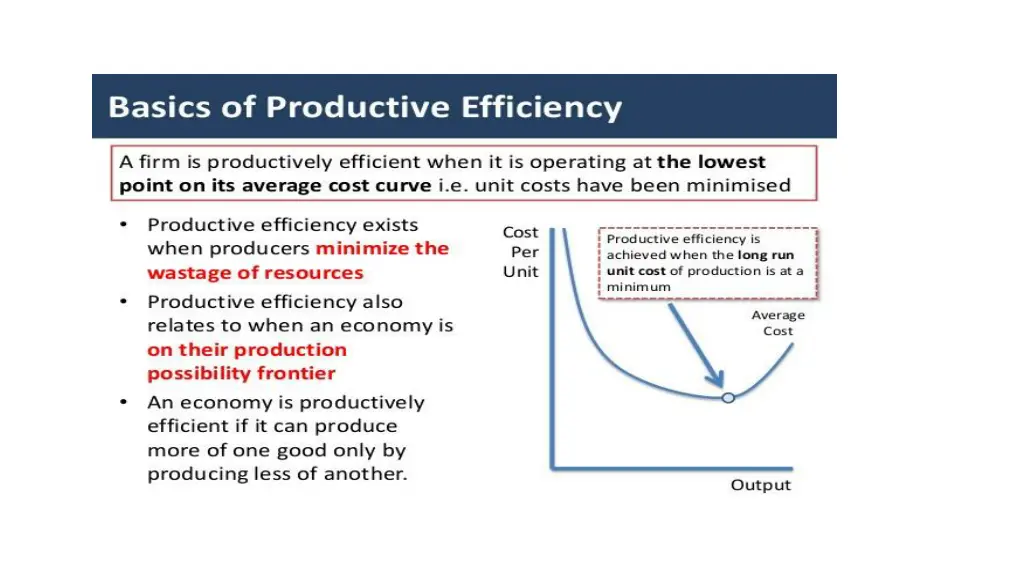 Basics of Productive Efficiency

A firm is productively efficient when it is operating at the lowest point on its average cost curve i.e. unit costs have been minimised

• Productive efficiency exists when producers minimize the wastage of resources
• Productive efficiency also relates to when an economy is on their production possibility frontier
• An economy is productively efficient if it can produce more of one good only by producing less of another.

Cost Per Unit

Productive efficiency is achieved when the long run unit cost of production is at a minimum

Average Cost

Output